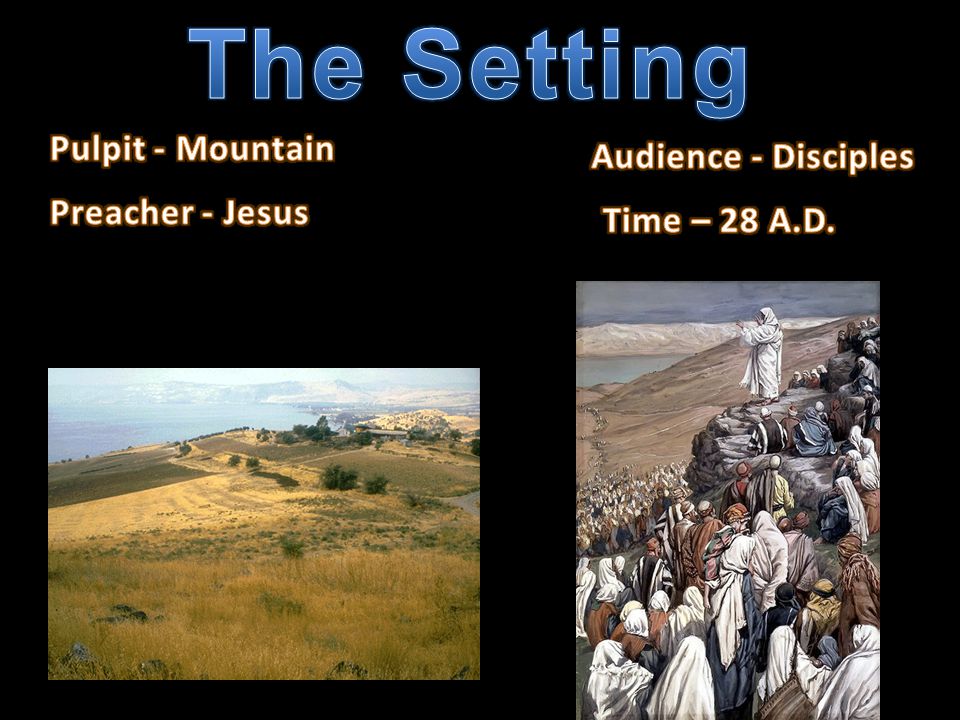 The Setting

Pulpit - Mountain

Preacher - Jesus

Audience - Disciples

Time – 28 A.D.